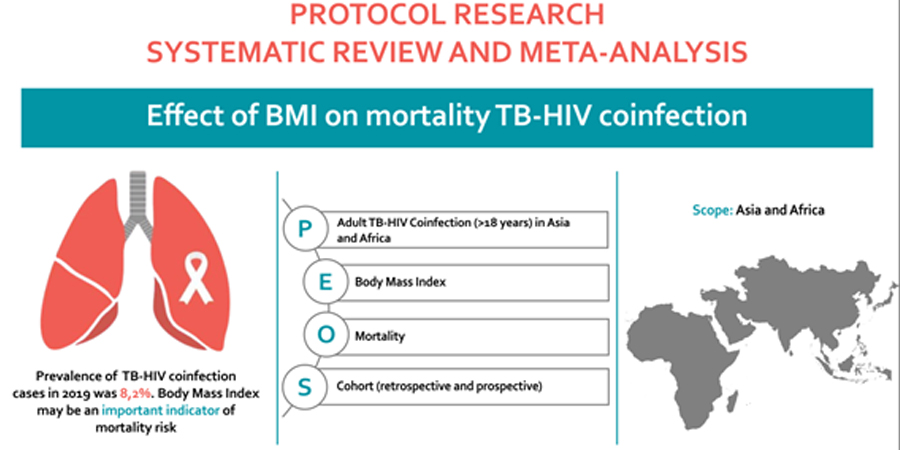 PROTOCOL RESEARCH
SYSTEMATIC REVIEW AND META-ANALYSIS

Effect of BMI on mortality TB-HIV coinfection

Prevalence of TB-HIV coinfection cases in 2019 was 8,2%. Body Mass Index may be an important indicator of mortality risk

P Adult TB-HIV Coinfection (>18 years) in Asia and Africa

E Body Mass Index

O Mortality

S Cohort (retrospective and prospective)

Scope: Asia and Africa